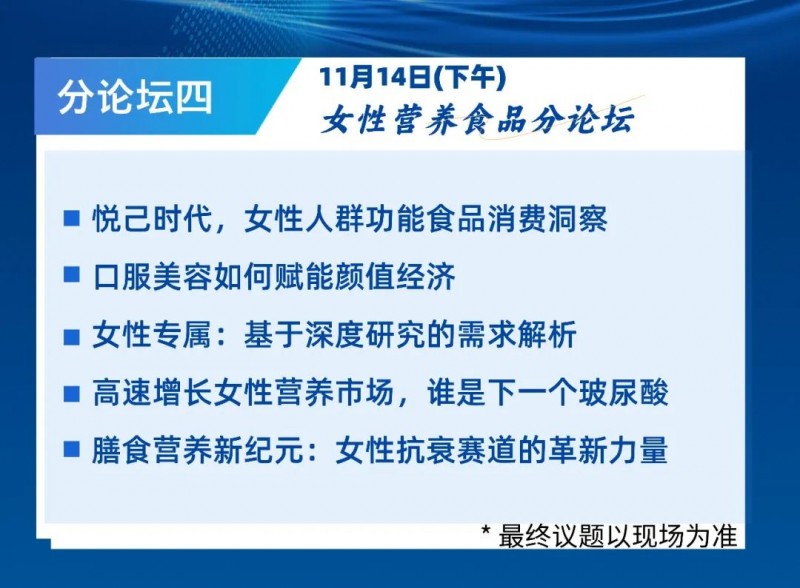 分论坛四

11月14日(下午)

女性营养食品分论坛

■ 悦己时代，女性人群功能食品消费洞察

■ 口服美容如何赋能颜值经济

■ 女性专属：基于深度研究的需求解析

■ 高速增长女性营养市场，谁是下一个玻尿酸

■ 膳食营养新纪元：女性抗衰赛道的革新力量

* 最终议题以现场为准